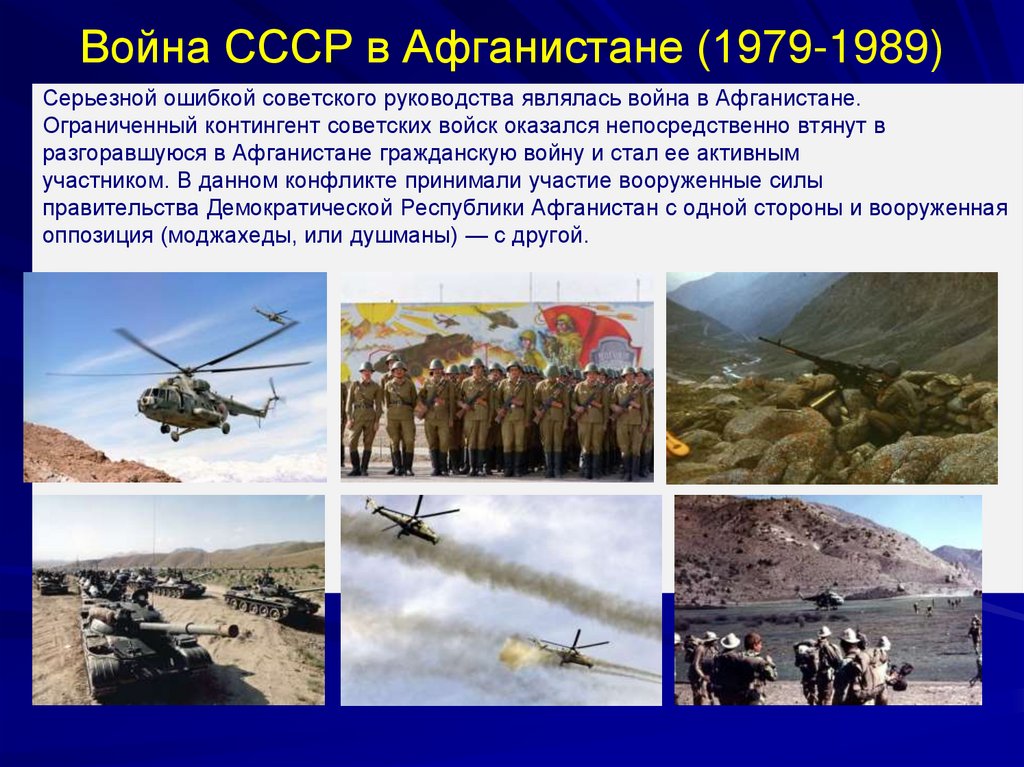 Война СССР в Афганистане (1979-1989)

Серьезной ошибкой советского руководства являлась война в Афганистане. Ограниченный контингент советских войск оказался непосредственно втянут в разгоравшуюся в Афганистане гражданскую войну и стал ее активным участником. В данном конфликте принимали участие вооруженные силы правительства Демократической Республики Афганистан с одной стороны и вооруженная оппозиция (моджахеды, или душманы) — с другой.